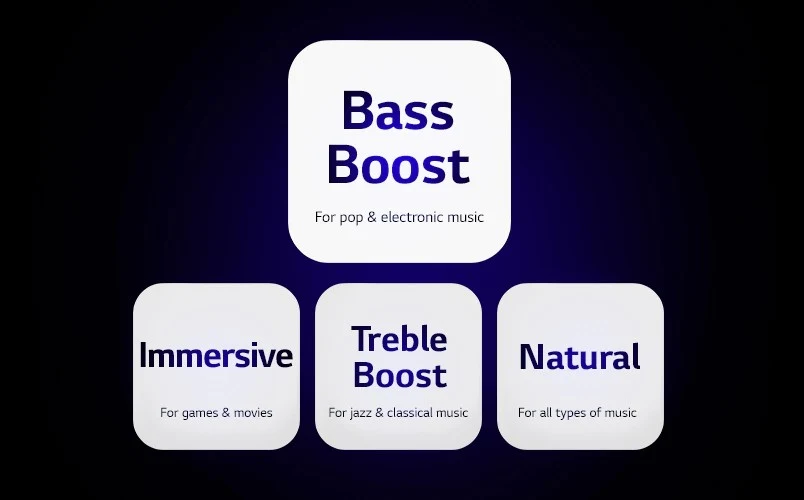 Bass Boost

For pop & electronic music

Immersive

For games & movies

Treble Boost

For jazz & classical music

Natural

For all types of music